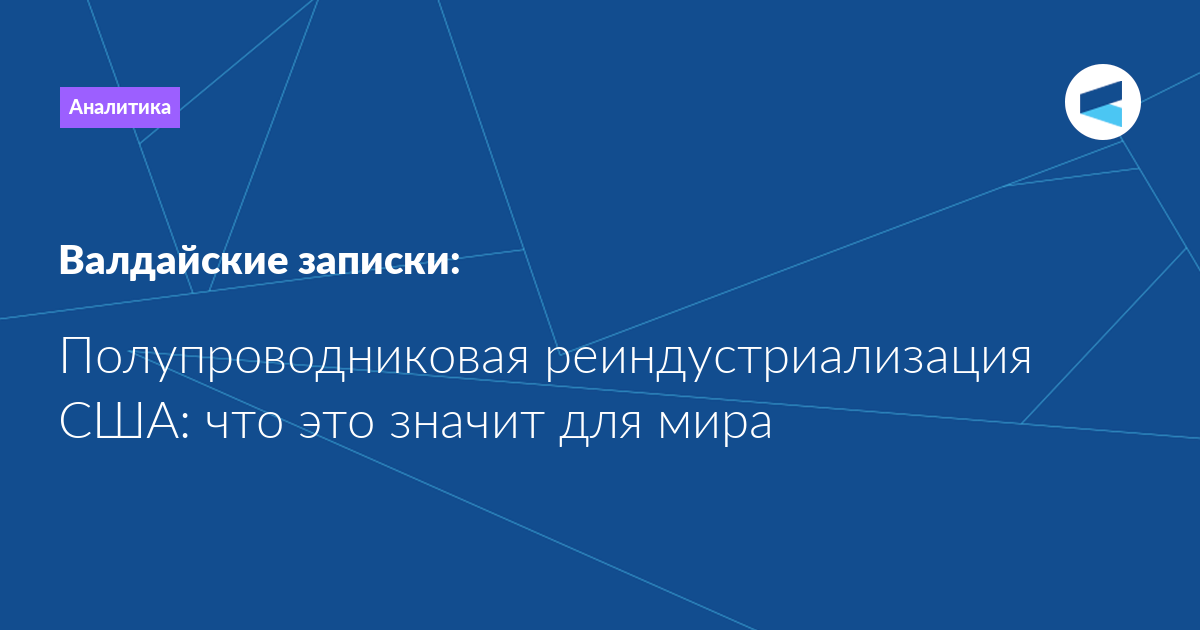 Аналитика

Валдайские записки:

Полупроводниковая реиндустриализация США: что это значит для мира